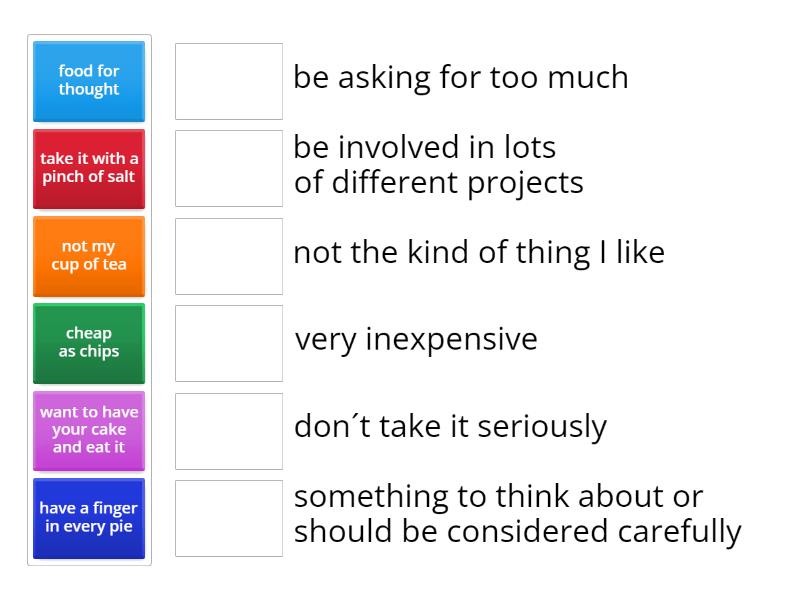 food for thought

take it with a pinch of salt

not my cup of tea

cheap as chips

want to have your cake and eat it

have a finger in every pie

be asking for too much

be involved in lots of different projects

not the kind of thing I like

very inexpensive

don´t take it seriously

something to think about or should be considered carefully